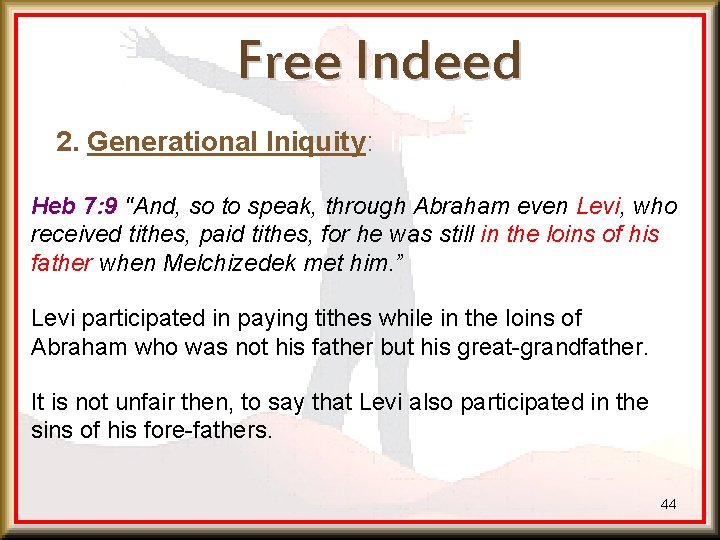 Free Indeed

2. Generational Iniquity:

Heb 7:9 "And, so to speak, through Abraham even Levi, who received tithes, paid tithes, for he was still in the loins of his father when Melchizedek met him."

Levi participated in paying tithes while in the loins of Abraham who was not his father but his great-grandfather.

It is not unfair then, to say that Levi also participated in the sins of his fore-fathers.

44